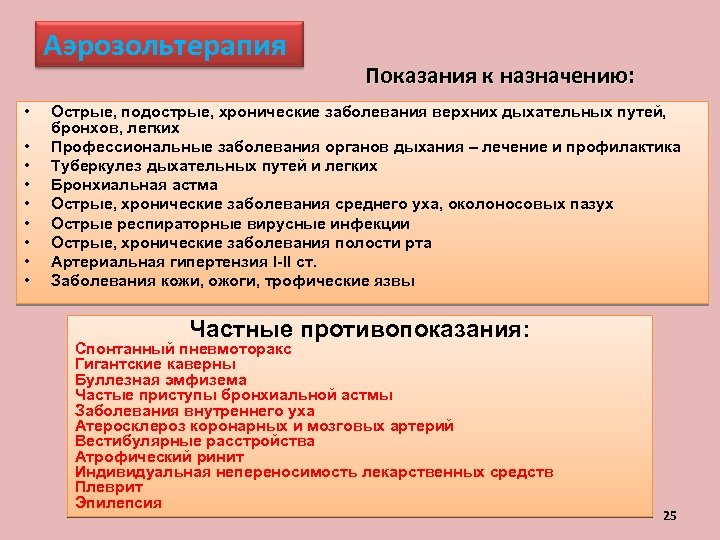 Аэрозольтерапия

Показания к назначению:

• Острые, подострые, хронические заболевания верхних дыхательных путей, бронхов, легких
• Профессиональные заболевания органов дыхания – лечение и профилактика
• Туберкулез дыхательных путей и легких
• Бронхиальная астма
• Острые, хронические заболевания среднего уха, околоносовых пазух
• Острые респираторные вирусные инфекции
• Острые, хронические заболевания полости рта
• Артериальная гипертензия I-II ст.
• Заболевания кожи, ожоги, трофические язвы

Частные противопоказания:
Спонтанный пневмоторакс
Гигантские каверны
Буллезная эмфизема
Частые приступы бронхиальной астмы
Заболевания внутреннего уха
Атеросклероз коронарных и мозговых артерий
Вестибулярные расстройства
Атрофический ринит
Индивидуальная непереносимость лекарственных средств
Плеврит
Эпилепсия

25